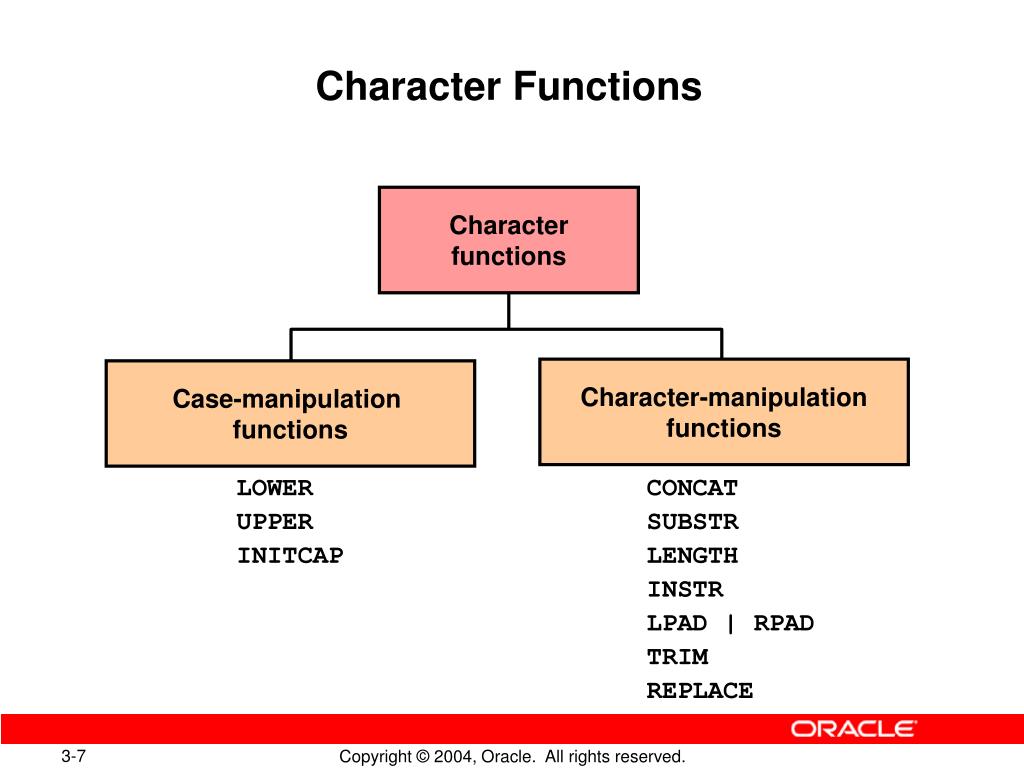 Character Functions

Character functions

Case-manipulation functions

Character-manipulation functions

LOWER
UPPER
INITCAP

CONCAT
SUBSTR
LENGTH
INSTR
LPAD | RPAD
TRIM
REPLACE

ORACLE

3-7

Copyright © 2004, Oracle. All rights reserved.